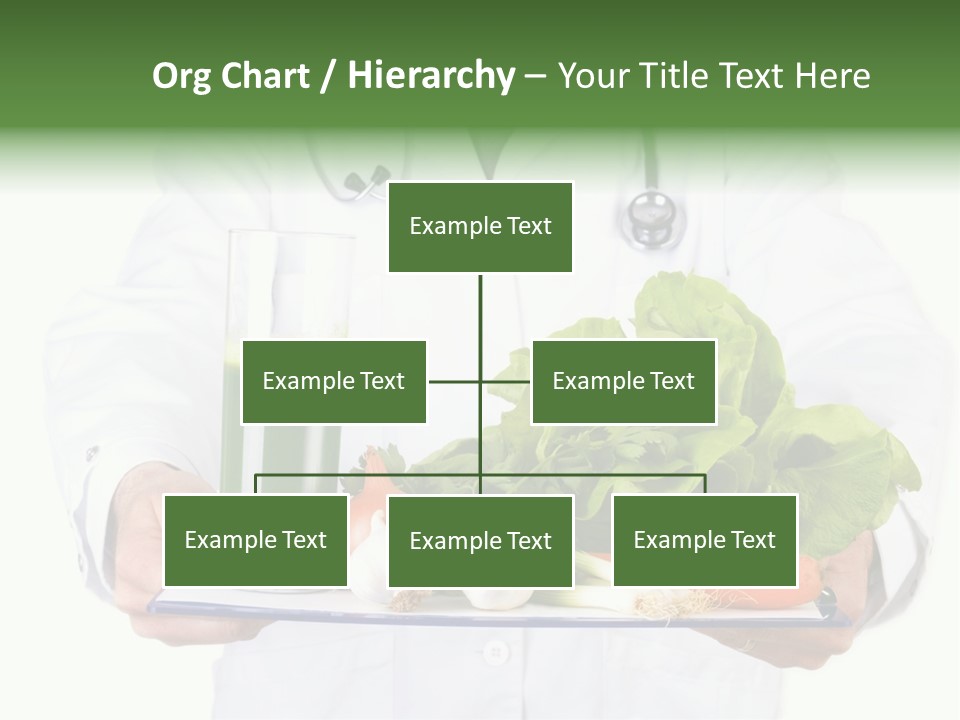 Org Chart / Hierarchy – Your Title Text Here

Example Text

Example Text

Example Text

Example Text

Example Text

Example Text